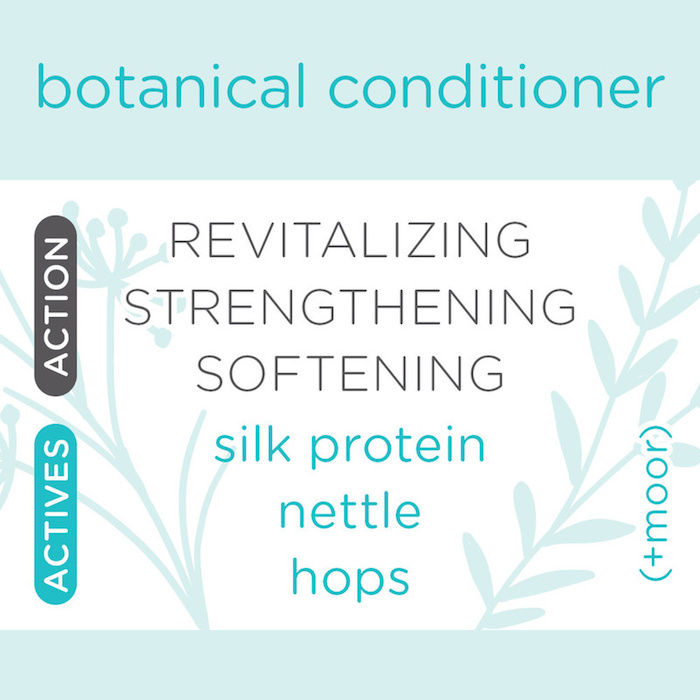 botanical conditioner

ACTION

REVITALIZING
STRENGTHENING
SOFTENING

ACTIVES

silk protein
nettle
hops

(+moor)